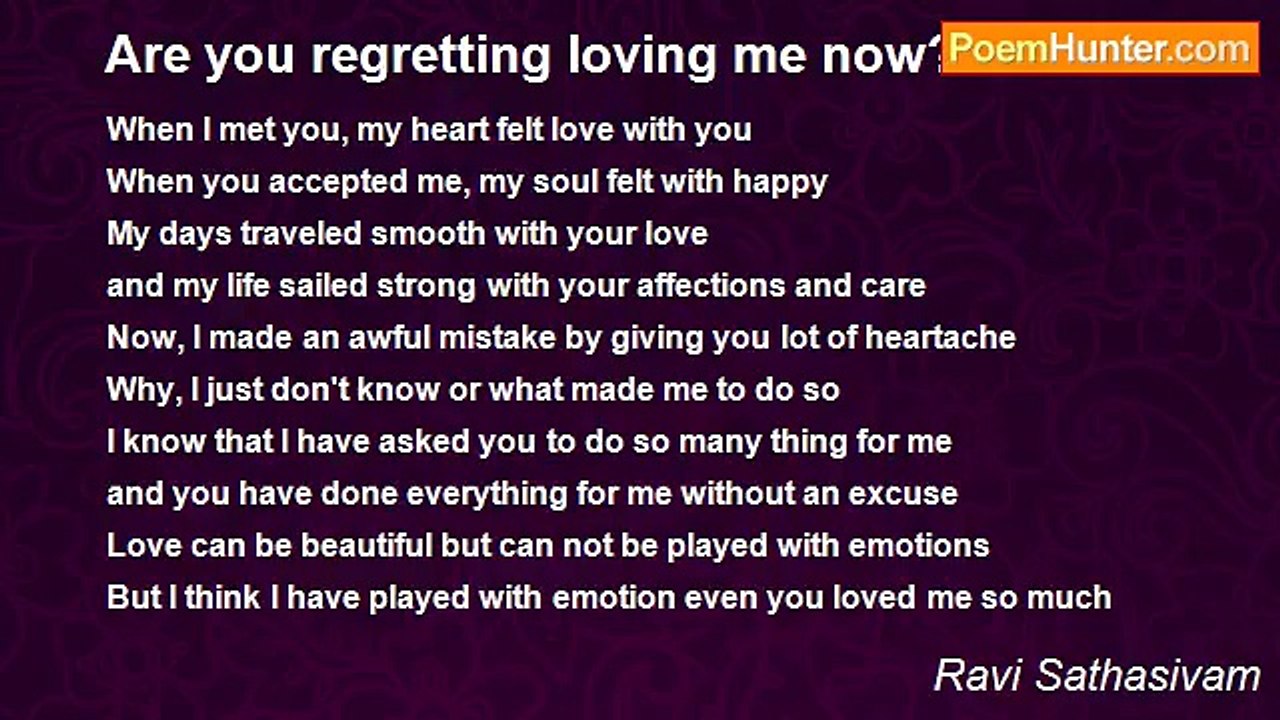 Are you regretting loving me now?

PoemHunter.com

When I met you, my heart felt love with you
When you accepted me, my soul felt with happy
My days traveled smooth with your love
and my life sailed strong with your affections and care
Now, I made an awful mistake by giving you lot of heartache
Why, I just don't know or what made me to do so
I know that I have asked you to do so many thing for me
and you have done everything for me without an excuse
Love can be beautiful but can not be played with emotions
But I think I have played with emotion even you loved me so much

Ravi Sathasivam